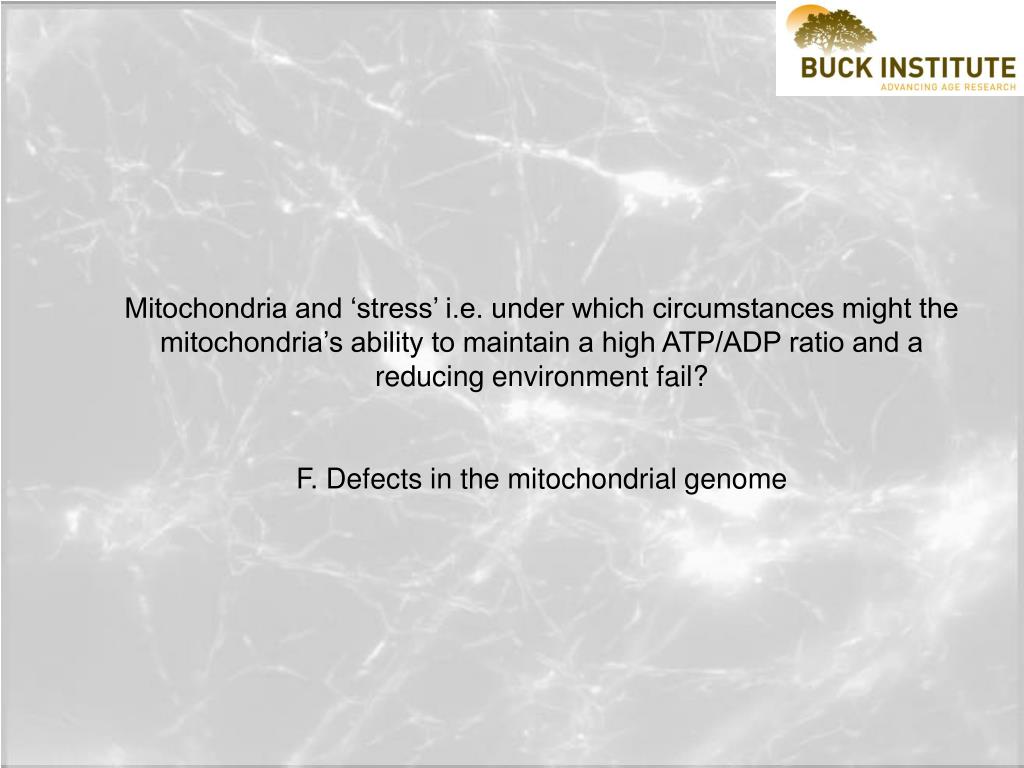 BUCK INSTITUTE
ADVANCING AGE RESEARCH

Mitochondria and ‘stress’ i.e. under which circumstances might the mitochondria’s ability to maintain a high ATP/ADP ratio and a reducing environment fail?

F. Defects in the mitochondrial genome